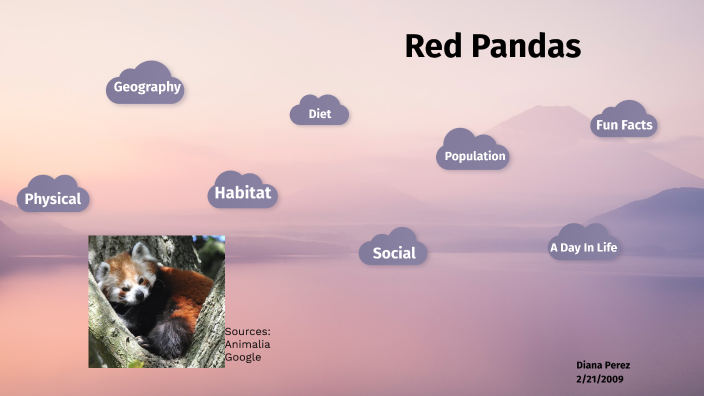 Red Pandas

Geography

Diet

Fun Facts

Population

Physical

Habitat

Social

A Day In Life

Sources:
Animalia
Google

Diana Perez
2/21/2009